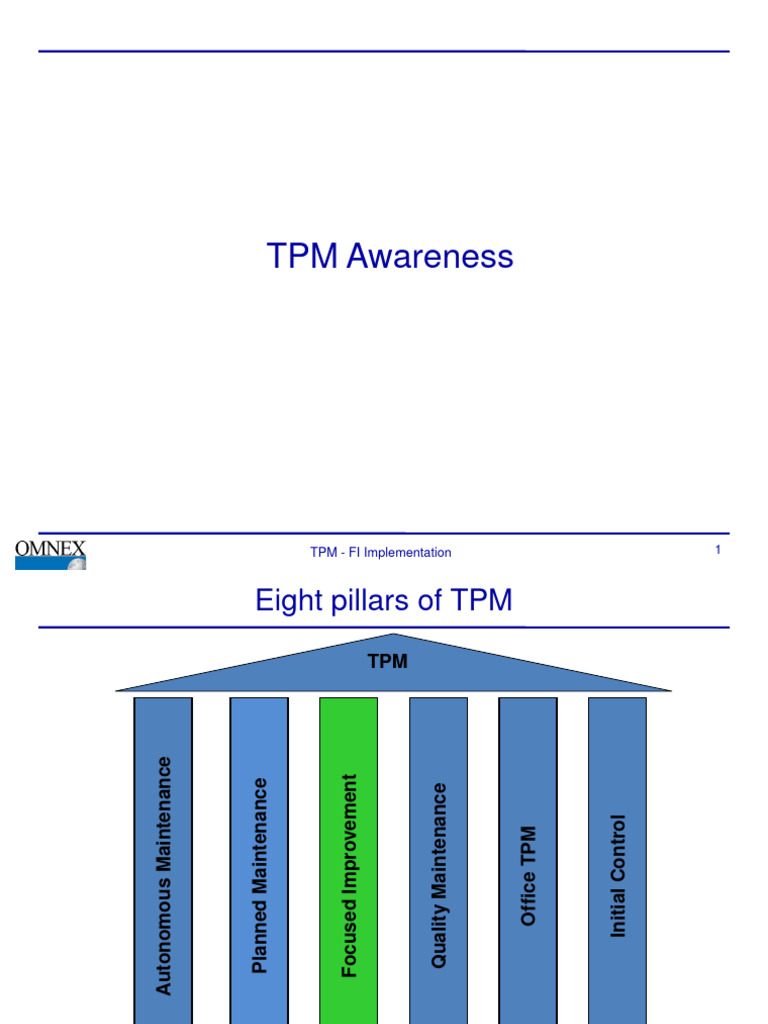 TPM Awareness

OMNEX

TPM - FI Implementation

1

Eight pillars of TPM

TPM

Autonomous Maintenance

Planned Maintenance

Focused Improvement

Quality Maintenance

Office TPM

Initial Control